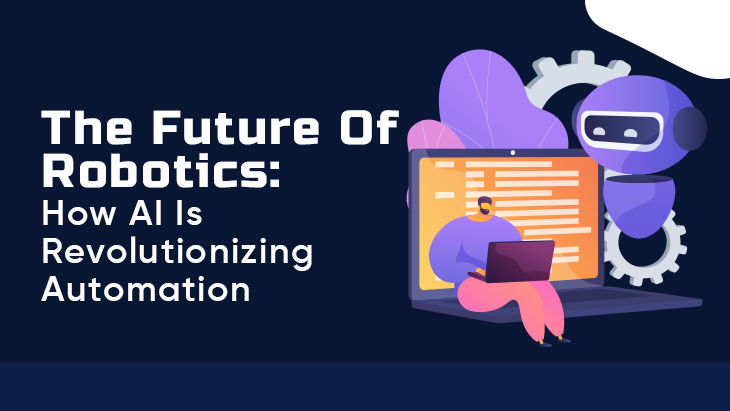 The Future Of Robotics:
How AI Is Revolutionizing Automation